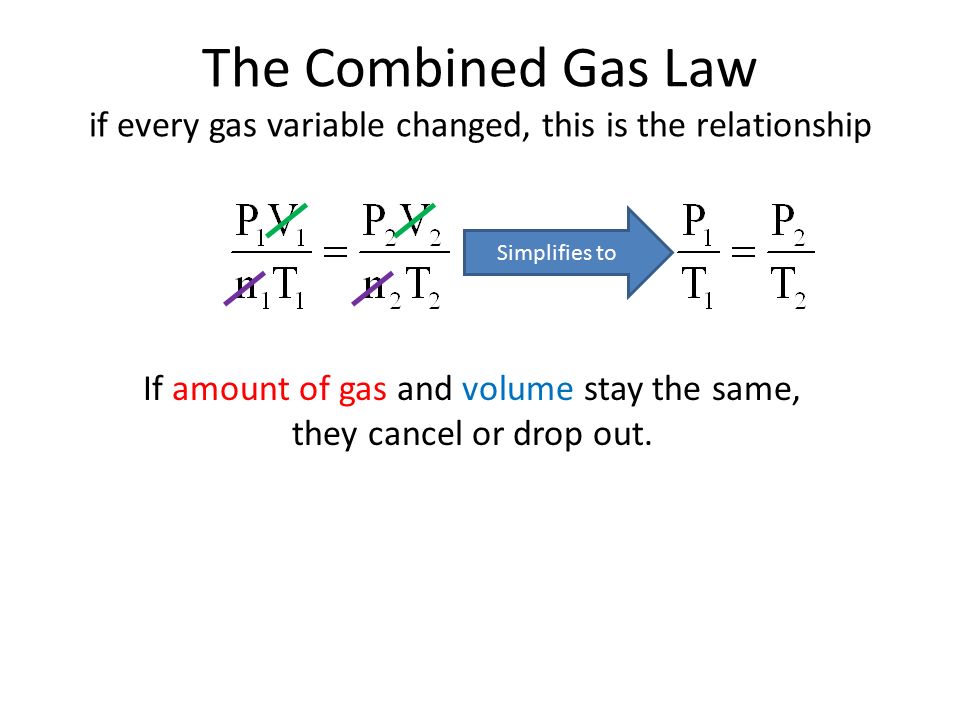 The Combined Gas Law
if every gas variable changed, this is the relationship

$\frac{P_1V_1}{n_1T_1} = \frac{P_2V_2}{n_2T_2}$ Simplifies to $\frac{P_1}{T_1} = \frac{P_2}{T_2}$

If amount of gas and volume stay the same, they cancel or drop out.